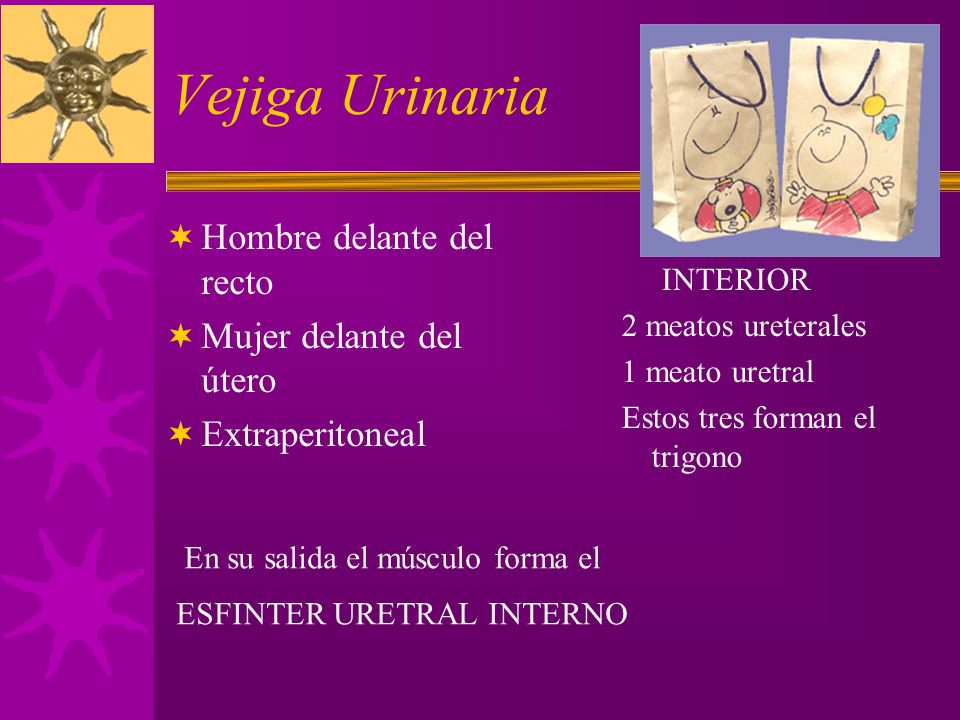 Vejiga Urinaria

Hombre delante del recto

Mujer delante del útero

Extraperitoneal

INTERIOR

2 meatos ureterales

1 meato uretral

Estos tres forman el trigono

En su salida el músculo forma el

ESFINTER URETRAL INTERNO